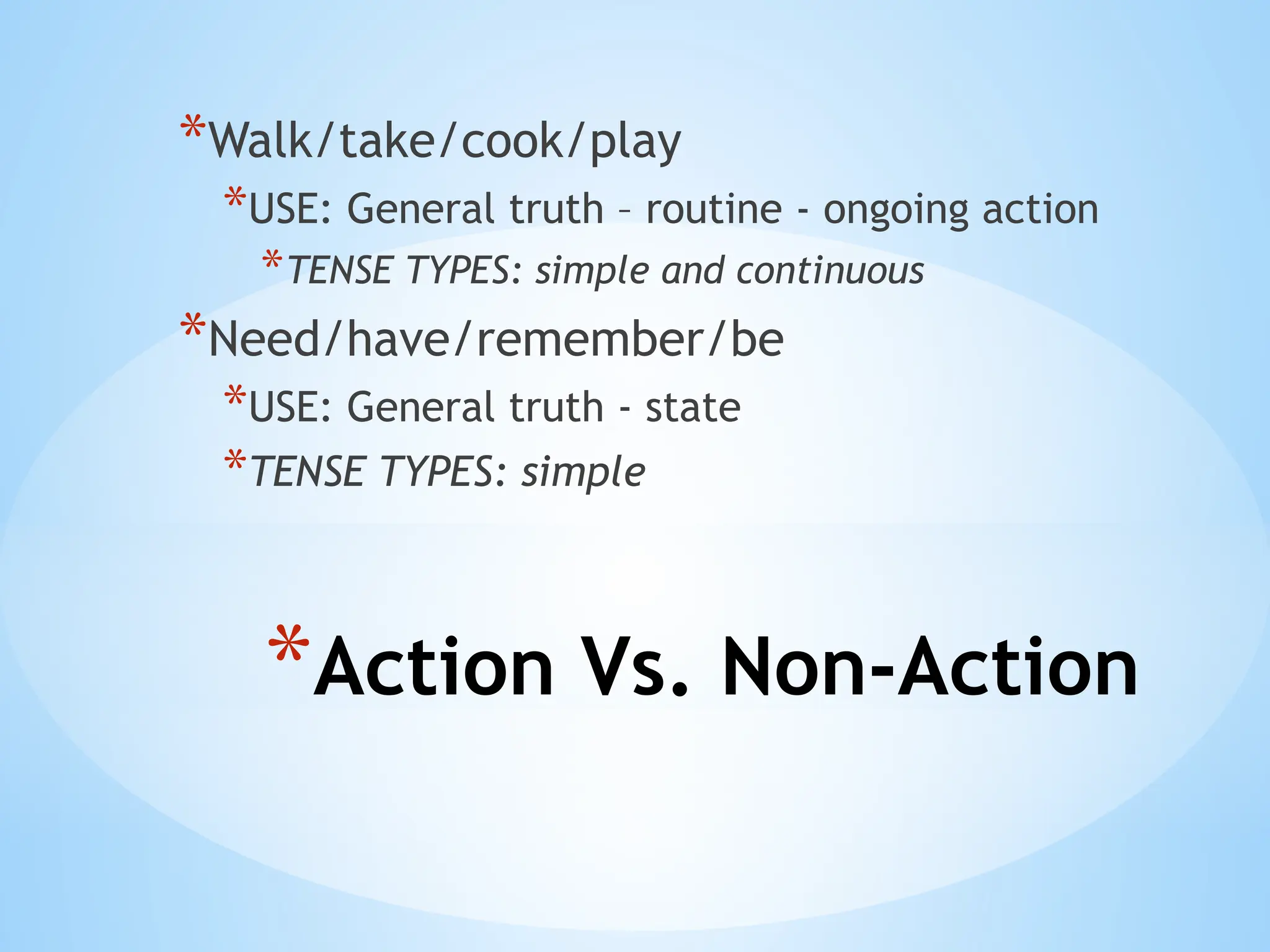 *Walk/take/cook/play
*USE: General truth – routine - ongoing action
*TENSE TYPES: simple and continuous
*Need/have/remember/be
*USE: General truth - state
*TENSE TYPES: simple

*Action Vs. Non-Action